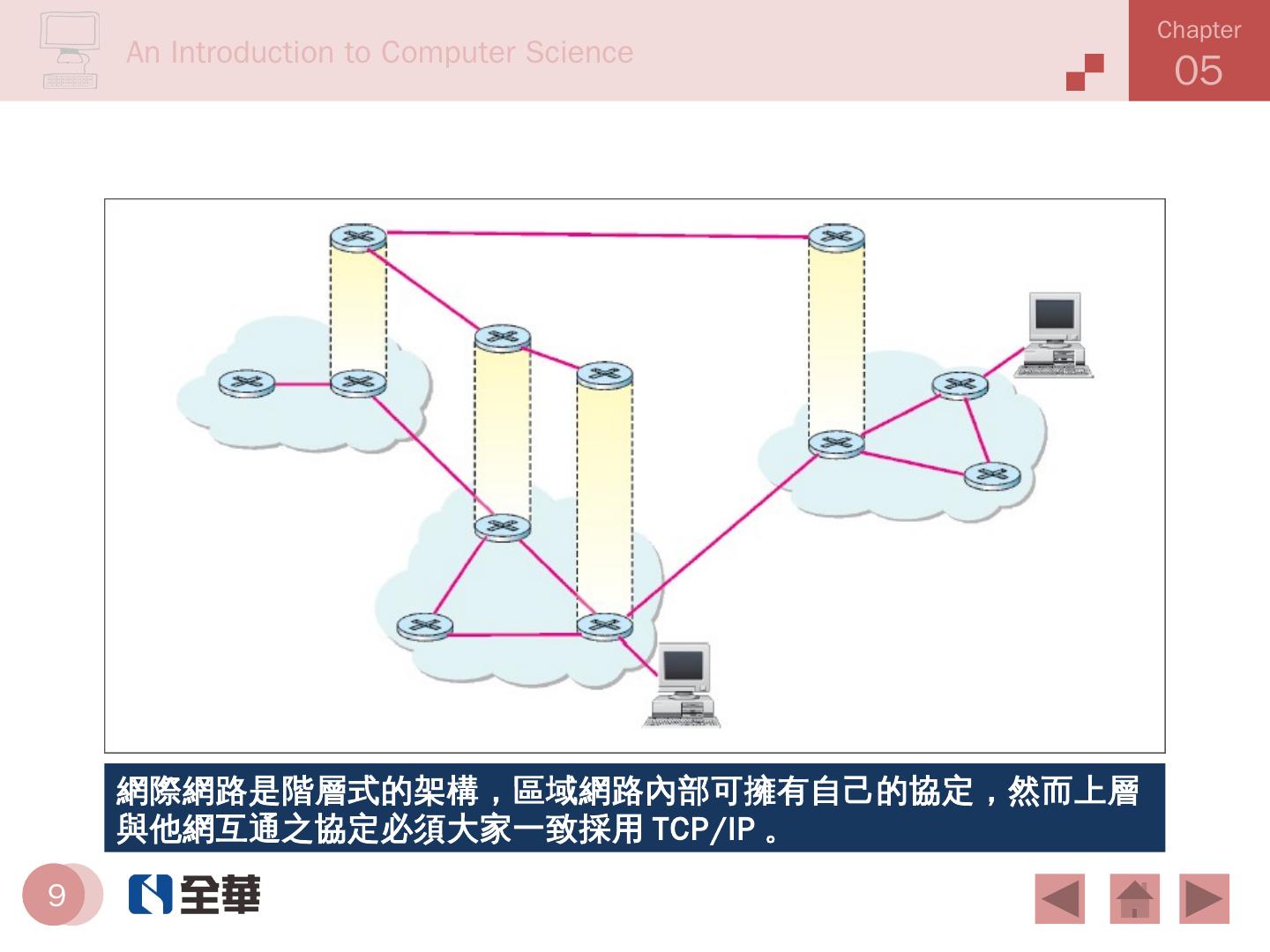 An Introduction to Computer Science

Chapter
05

網際網路是階層式的架構，區域網路內部可擁有自己的協定，然而上層與他網互通之協定必須大家一致採用 TCP/IP 。

9

全華